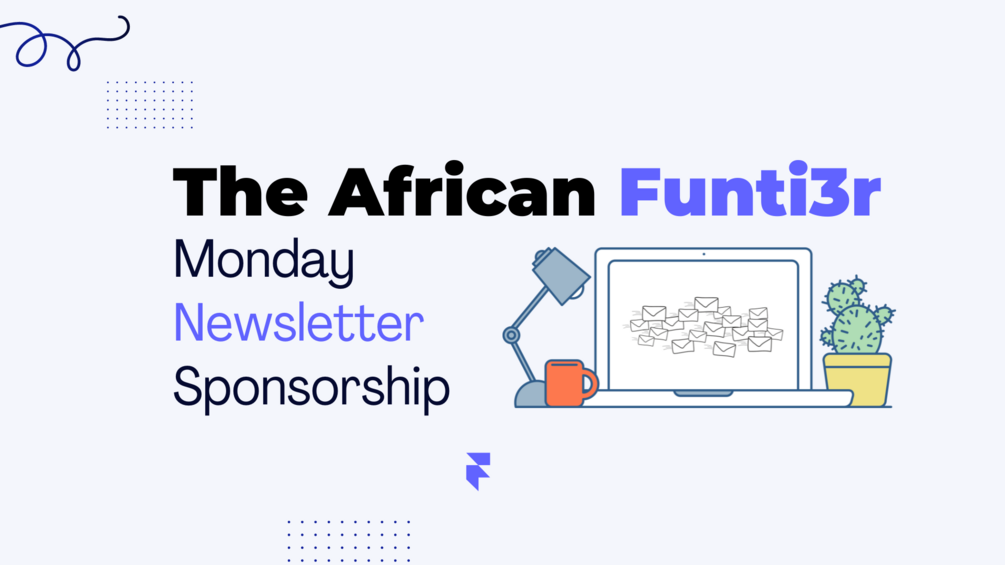 The African Funti3r

Monday
Newsletter
Sponsorship